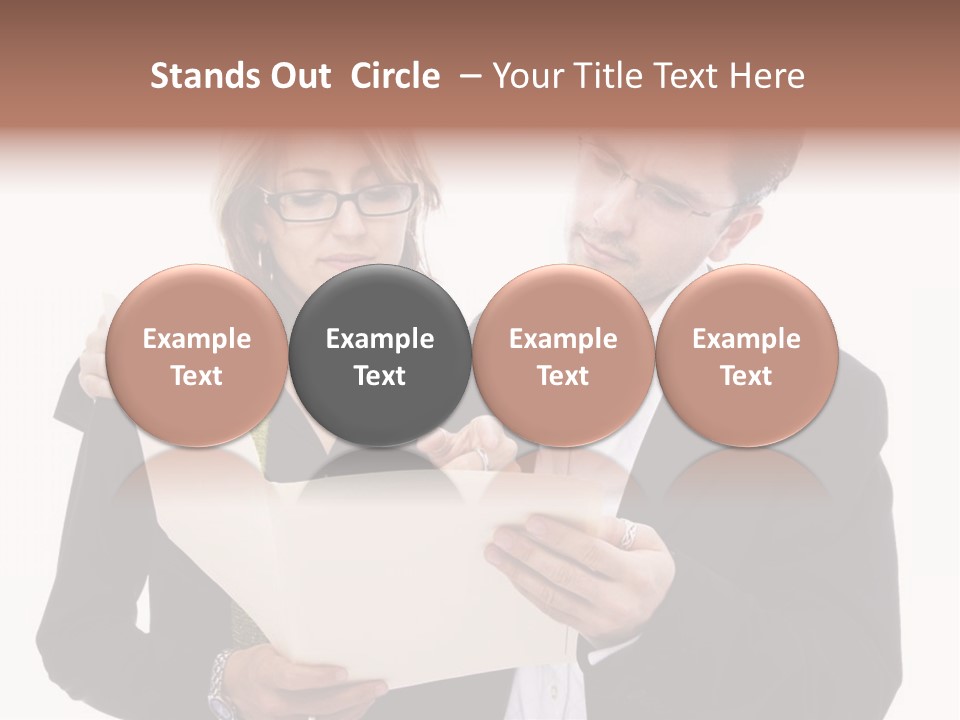 Stands Out Circle – Your Title Text Here

Example Text

Example Text

Example Text

Example Text